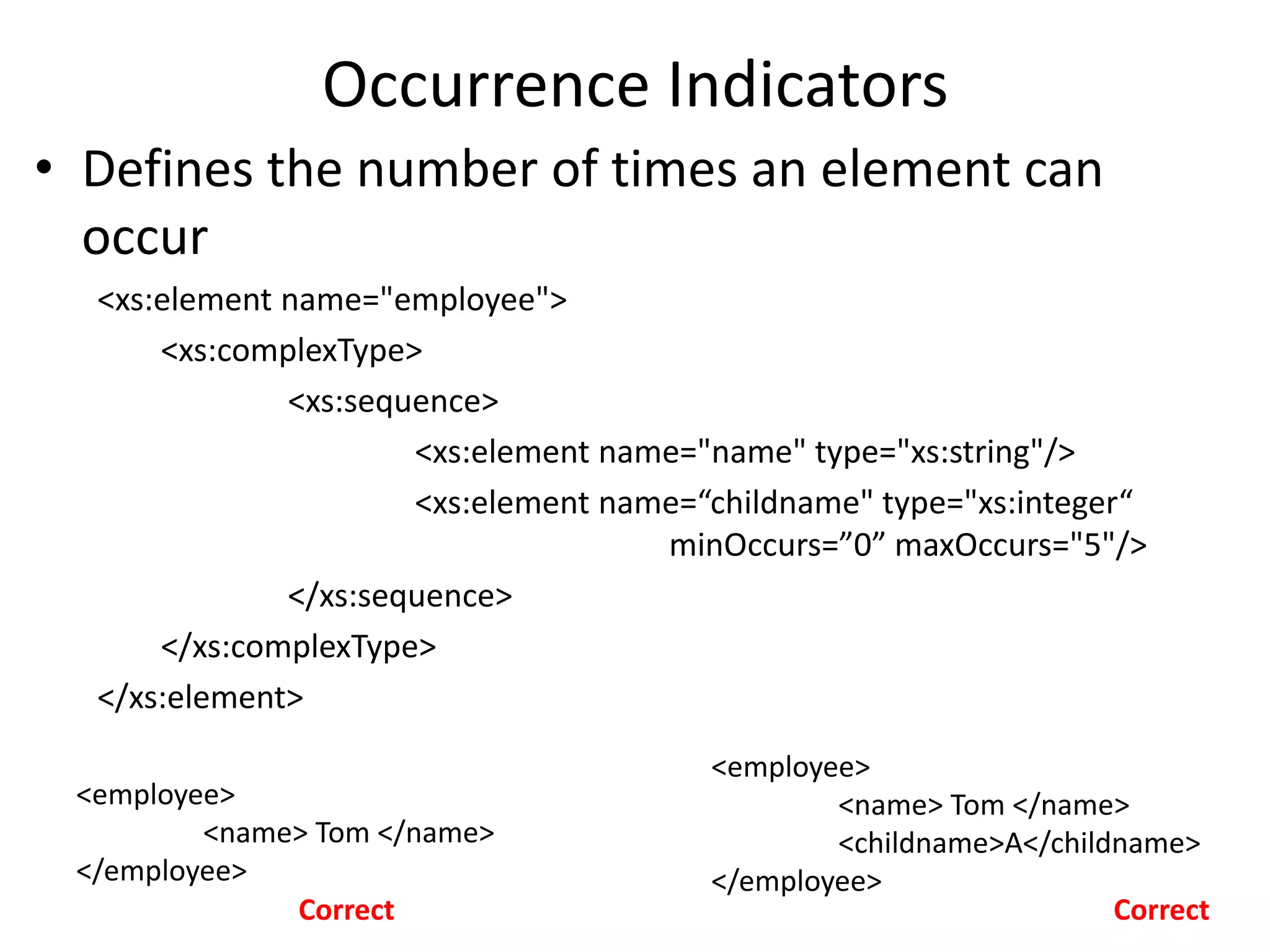 Occurrence Indicators

• Defines the number of times an element can occur

<xs:element name="employee">
<xs:complexType>
<xs:sequence>
<xs:element name="name" type="xs:string"/>
<xs:element name=“childname" type="xs:integer“ minOccurs=”0” maxOccurs="5"/>
</xs:sequence>
</xs:complexType>
</xs:element>

<employee>
<name> Tom </name>
</employee>
Correct

<employee>
<name> Tom </name>
<childname>A</childname>
</employee>
Correct